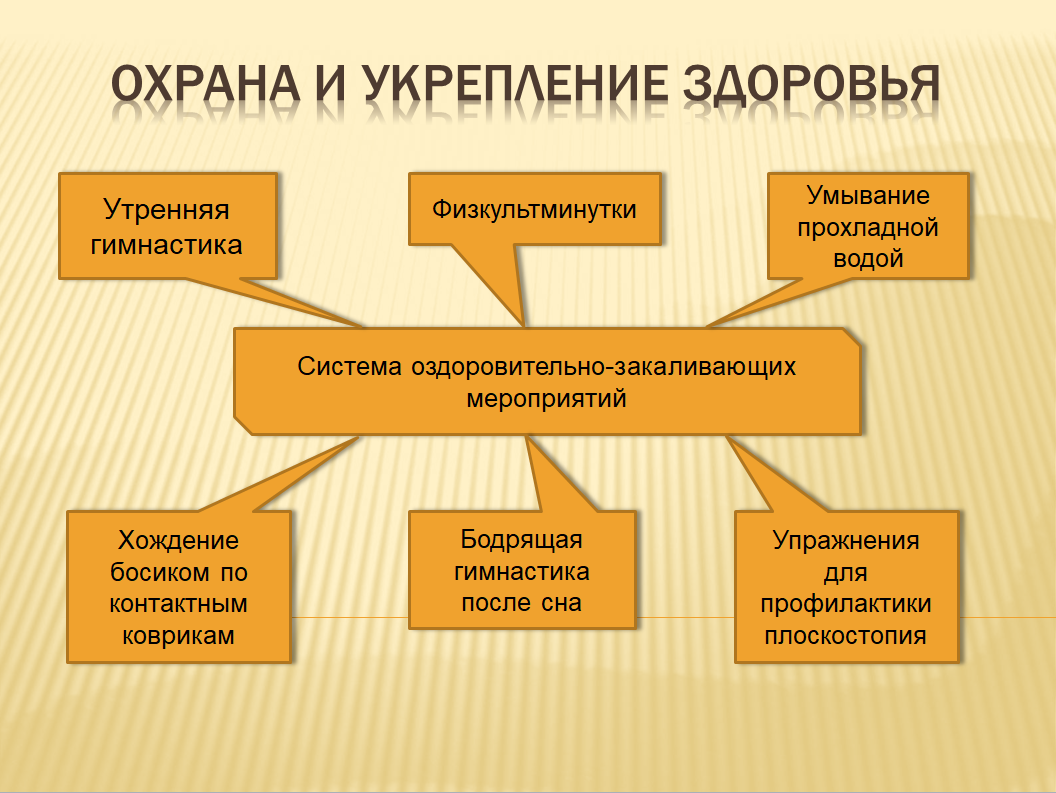 ОХРАНА И УКРЕПЛЕНИЕ ЗДОРОВЬЯ

Утренняя гимнастика

Физкультминутки

Умывание прохладной водой

Система оздоровительно-закаливающих мероприятий

Хождение босиком по контактным коврикам

Бодрящая гимнастика после сна

Упражнения для профилактики плоскостопия